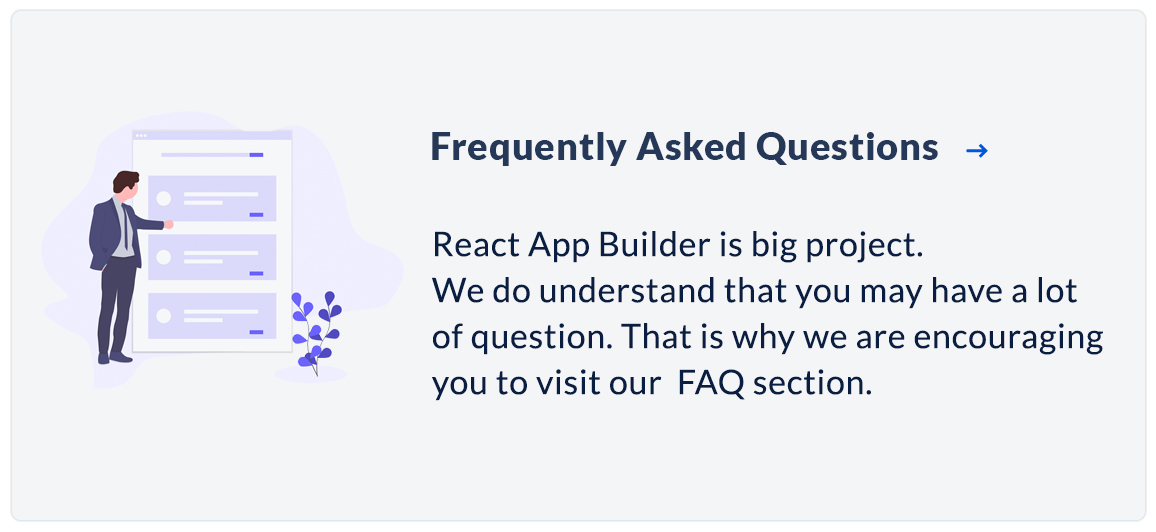 Frequently Asked Questions →

React App Builder is big project.
We do understand that you may have a lot of question. That is why we are encouraging you to visit our FAQ section.